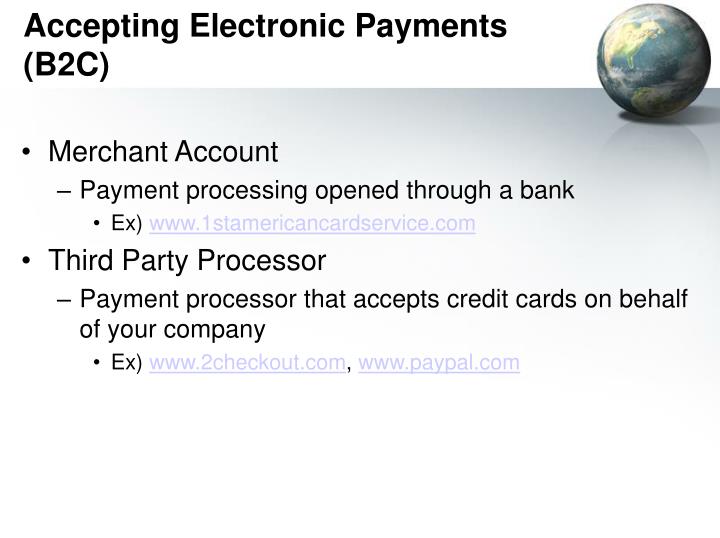 Accepting Electronic Payments (B2C)

• Merchant Account

– Payment processing opened through a bank

• Ex) www.1stamericancardservice.com

• Third Party Processor

– Payment processor that accepts credit cards on behalf of your company

• Ex) www.2checkout.com, www.paypal.com